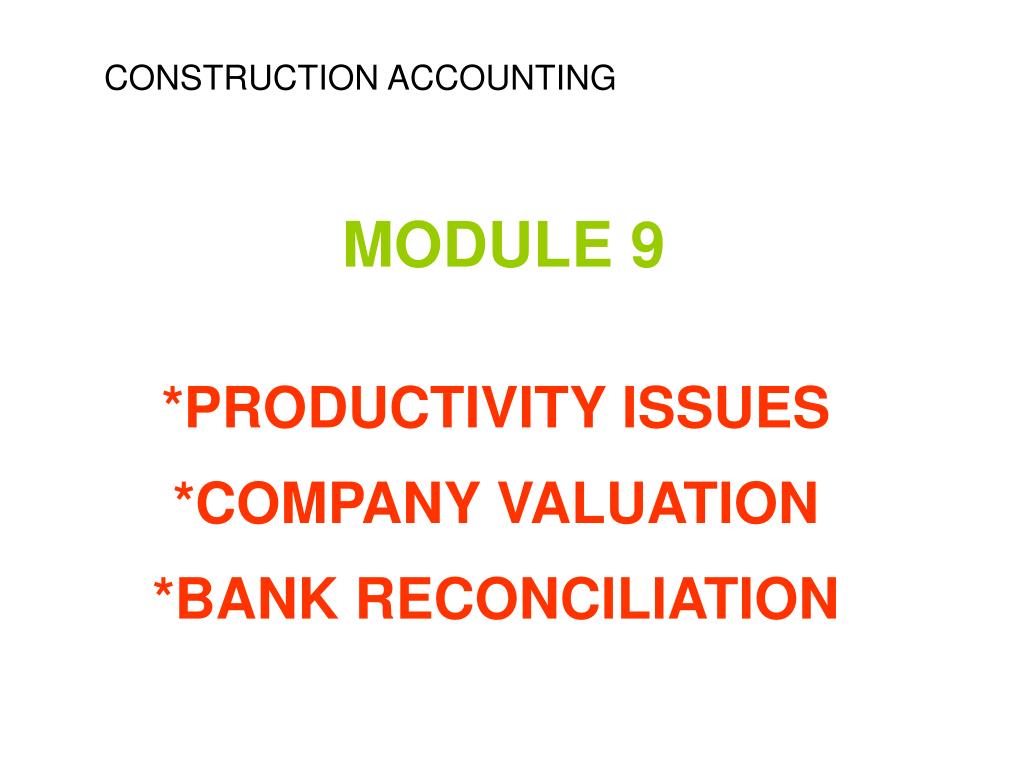 CONSTRUCTION ACCOUNTING

MODULE 9

*PRODUCTIVITY ISSUES
*COMPANY VALUATION
*BANK RECONCILIATION